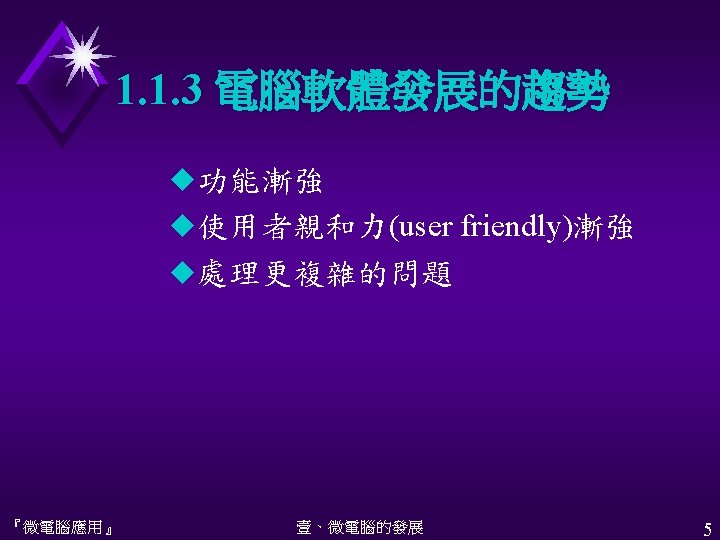 1.1.3 電腦軟體發展的趨勢

◆功能漸強

◆使用者親和力(user friendly)漸強

◆處理更複雜的問題

『微電腦應用』

壹、微電腦的發展

5